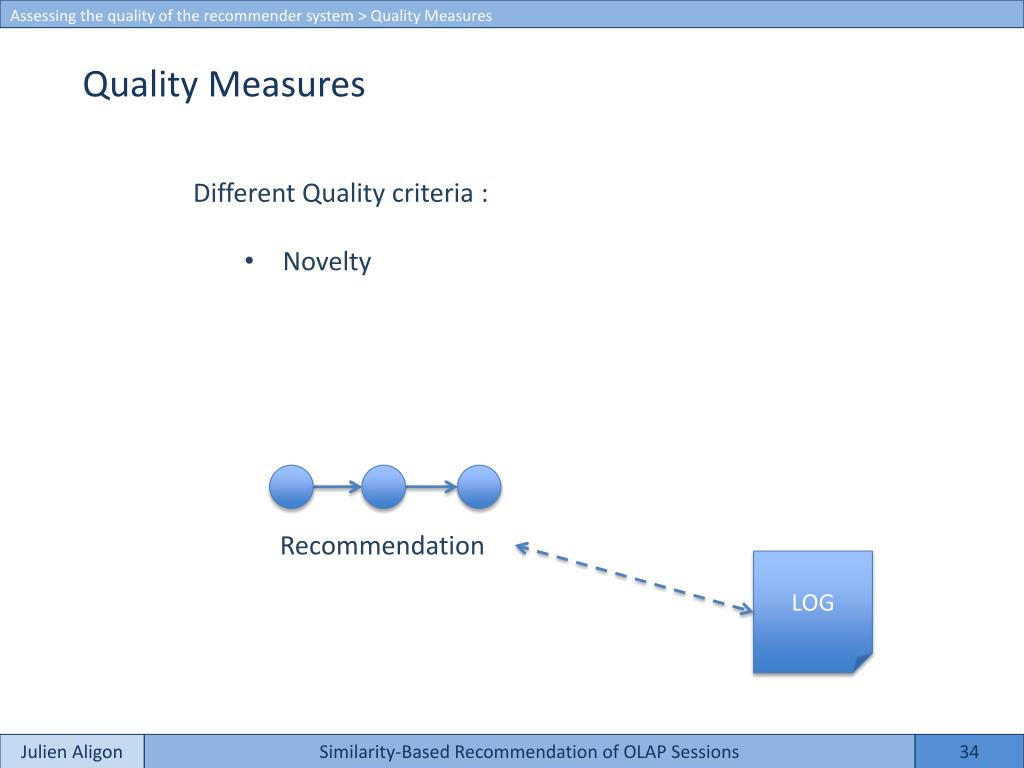 Assessing the quality of the recommender system > Quality Measures

Quality Measures

Different Quality criteria :

• Novelty

Recommendation

LOG

Julien Aligon
Similarity-Based Recommendation of OLAP Sessions
34